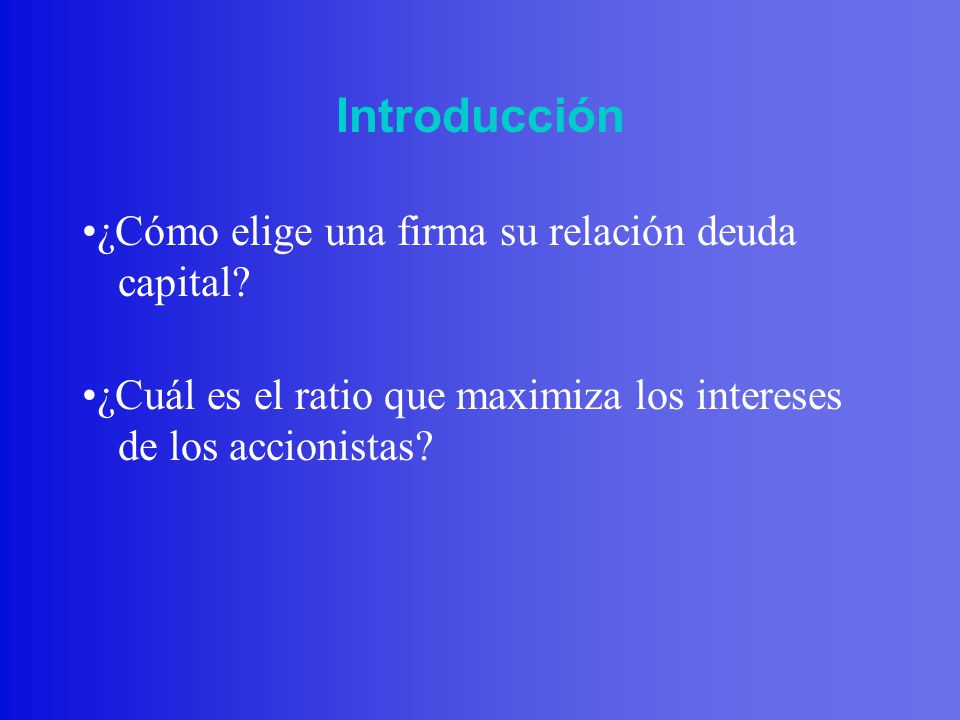 Introducción

•¿Cómo elige una firma su relación deuda capital?

•¿Cuál es el ratio que maximiza los intereses de los accionistas?